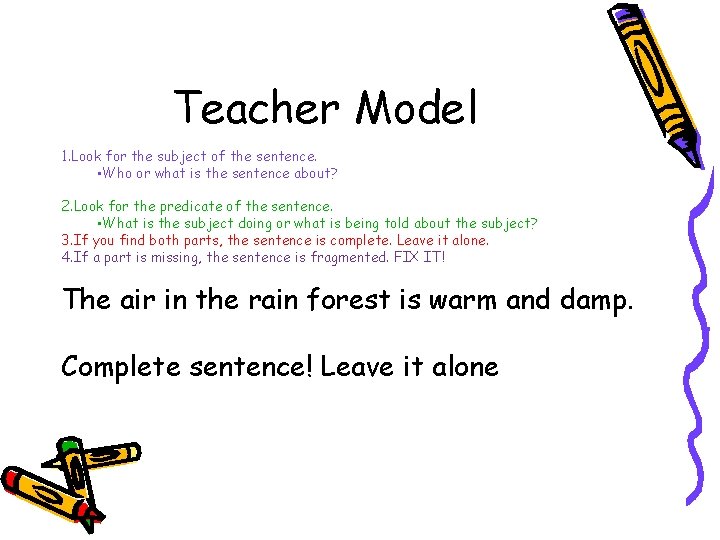 Teacher Model

1.Look for the subject of the sentence.
•Who or what is the sentence about?

2.Look for the predicate of the sentence.
•What is the subject doing or what is being told about the subject?
3.If you find both parts, the sentence is complete. Leave it alone.
4.If a part is missing, the sentence is fragmented. FIX IT!

The air in the rain forest is warm and damp.

Complete sentence! Leave it alone